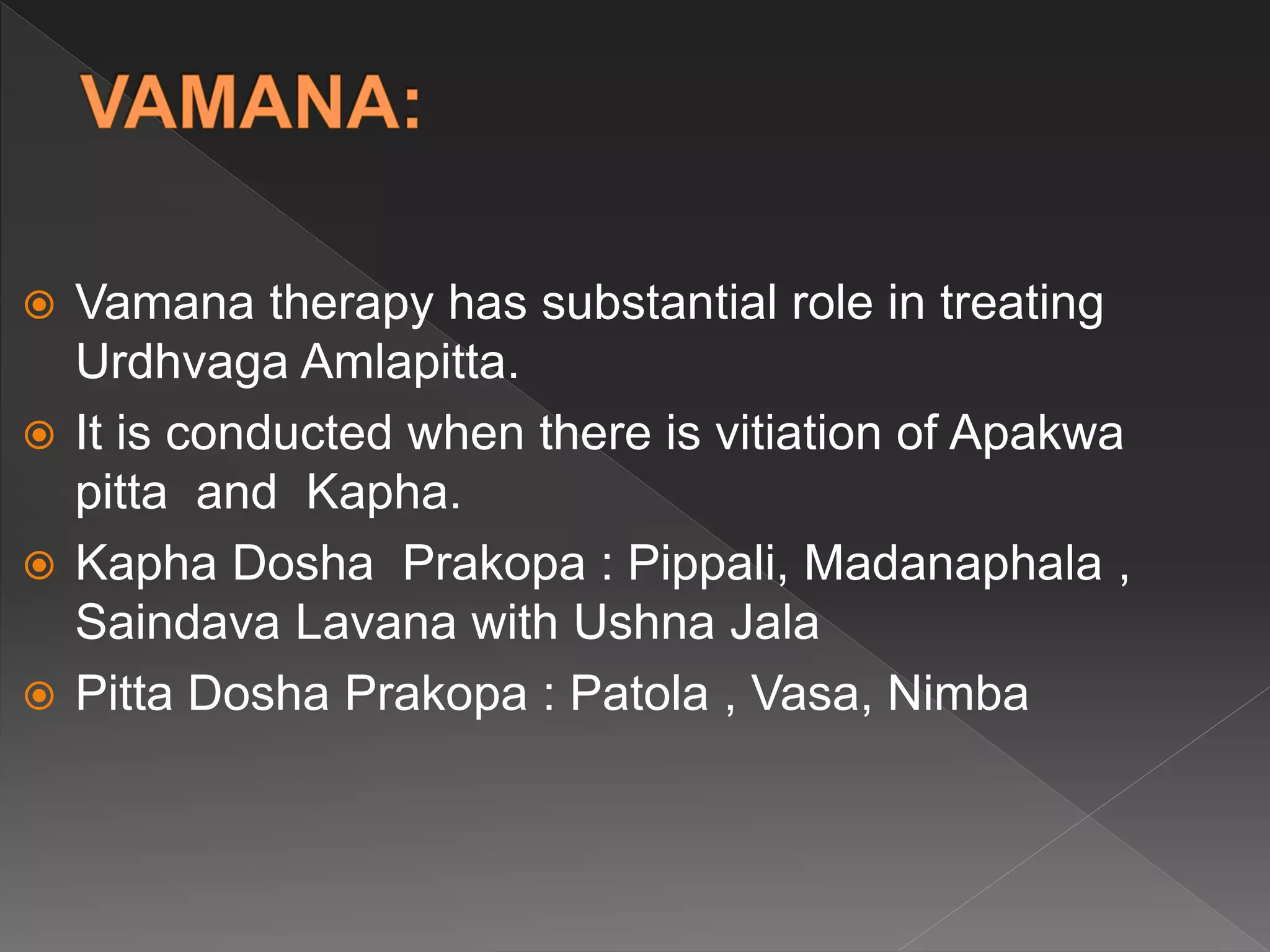 VAMANA:

Vamana therapy has substantial role in treating Urdhvaga Amlapitta.

It is conducted when there is vitiation of Apakwa pitta and Kapha.

Kapha Dosha Prakopa : Pippali, Madanaphala , Saindava Lavana with Ushna Jala

Pitta Dosha Prakopa : Patola , Vasa, Nimba